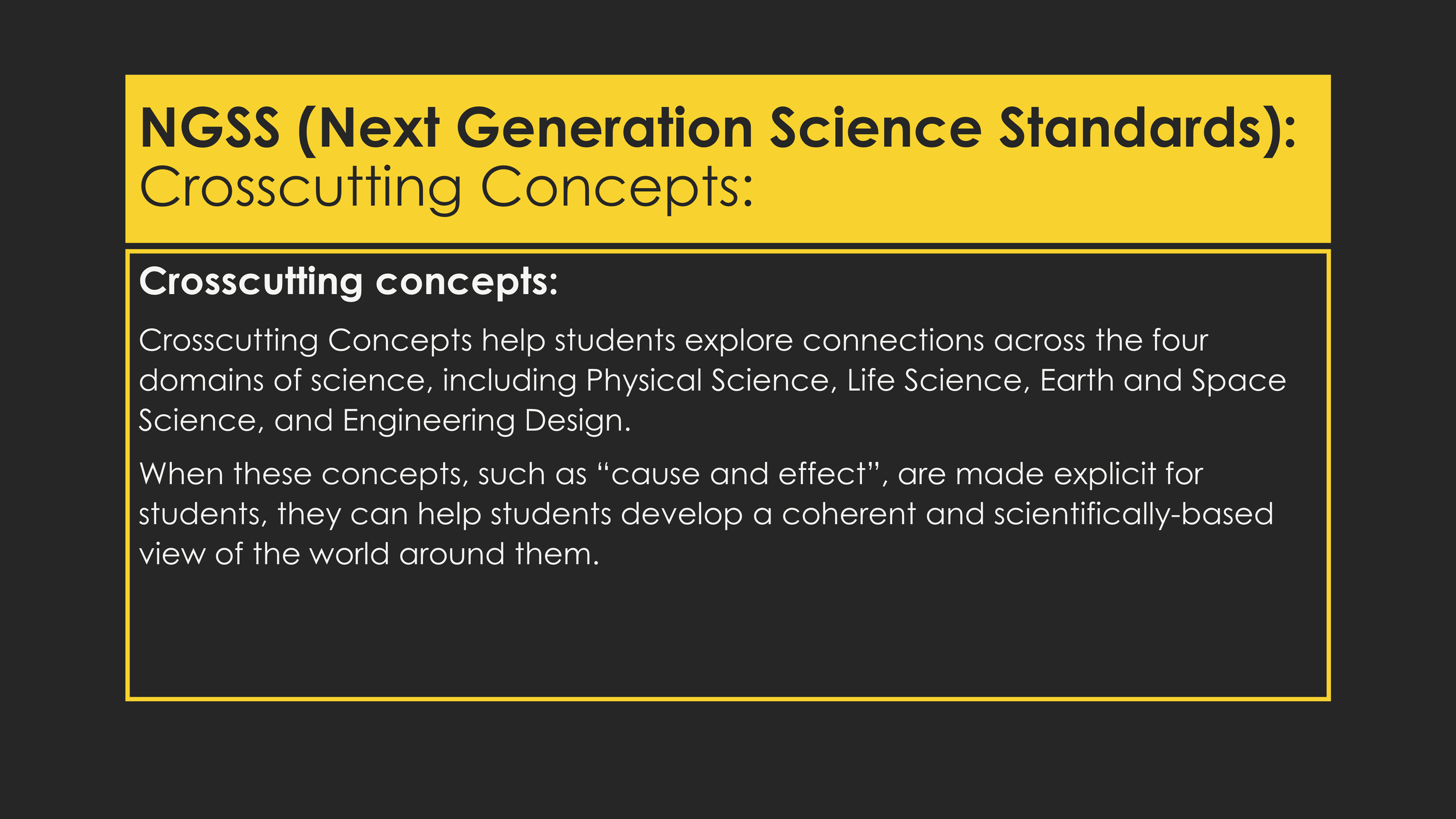 NGSS (Next Generation Science Standards):
Crosscutting Concepts:

Crosscutting concepts:

Crosscutting Concepts help students explore connections across the four domains of science, including Physical Science, Life Science, Earth and Space Science, and Engineering Design.

When these concepts, such as “cause and effect”, are made explicit for students, they can help students develop a coherent and scientifically-based view of the world around them.